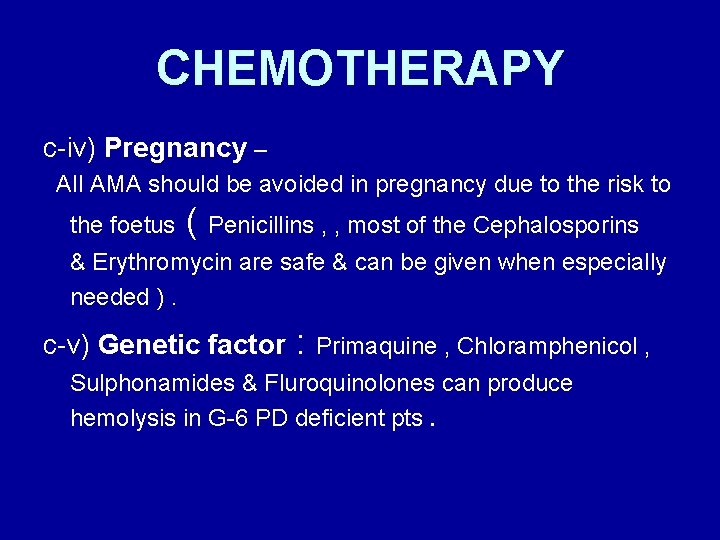 CHEMOTHERAPY

c-iv) Pregnancy –
All AMA should be avoided in pregnancy due to the risk to the foetus ( Penicillins , , most of the Cephalosporins & Erythromycin are safe & can be given when especially needed ) .

c-v) Genetic factor : Primaquine , Chloramphenicol , Sulphonamides & Fluroquinolones can produce hemolysis in G-6 PD deficient pts .